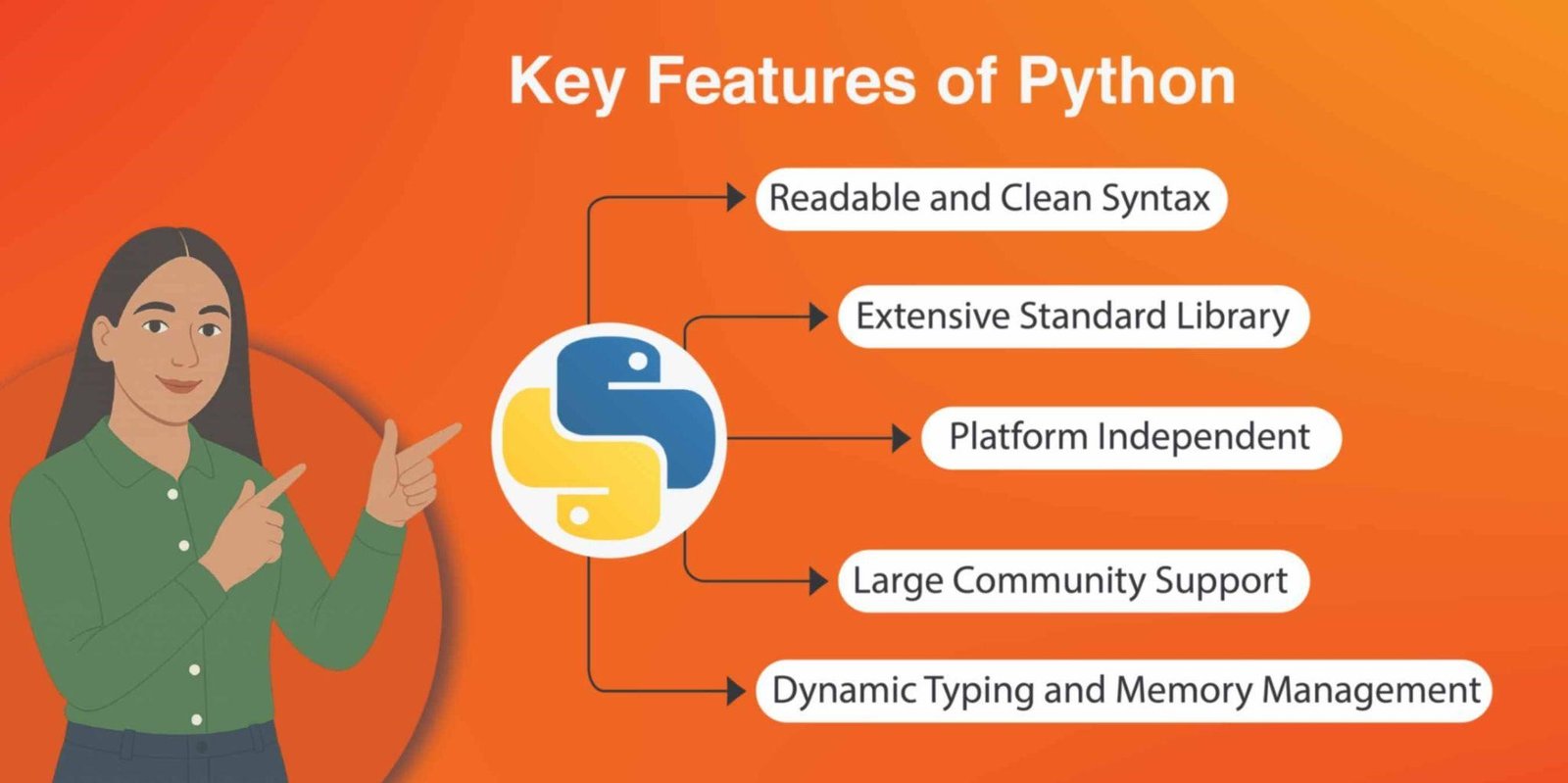 Key Features of Python

Readable and Clean Syntax

Extensive Standard Library

Platform Independent

Large Community Support

Dynamic Typing and Memory Management